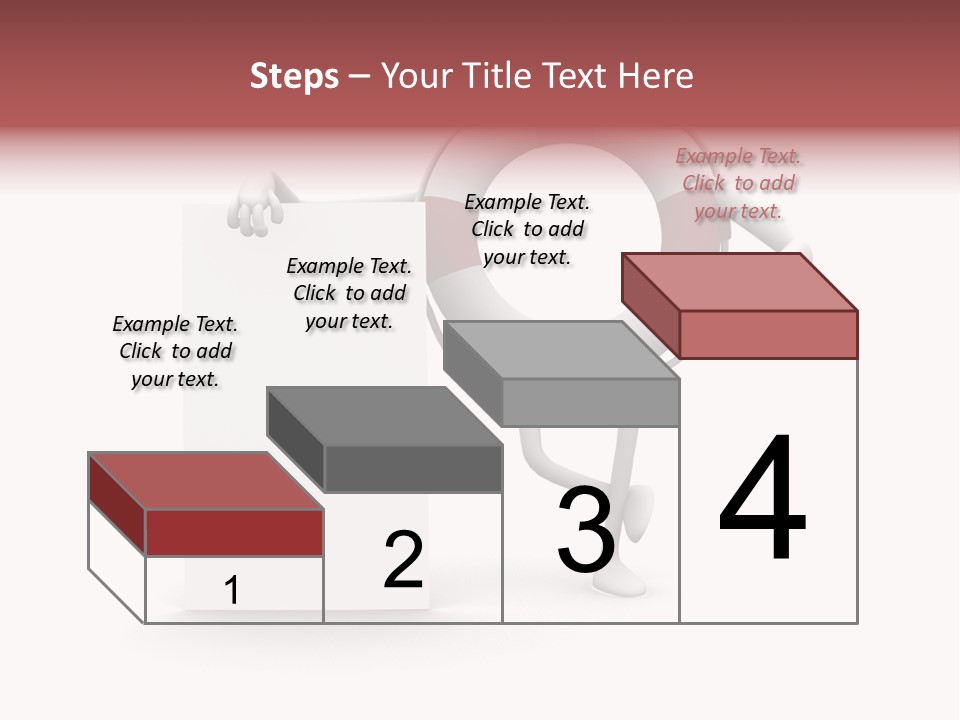 Steps – Your Title Text Here

Example Text. Click to add your text.

Example Text. Click to add your text.

Example Text. Click to add your text.

Example Text. Click to add your text.

1

2

3

4